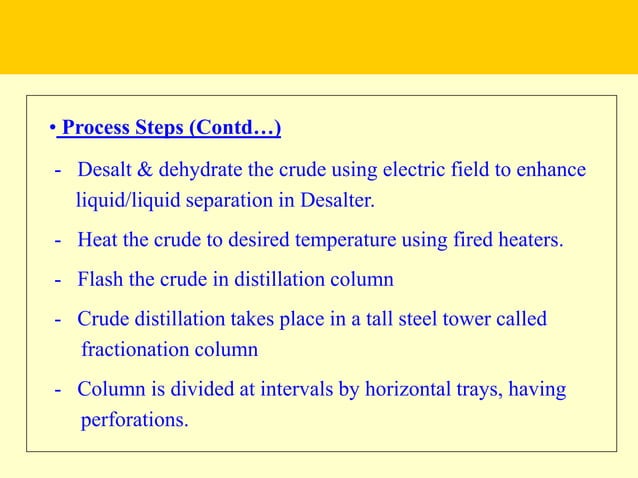 • Process Steps (Contd…)

- Desalt & dehydrate the crude using electric field to enhance liquid/liquid separation in Desalter.

- Heat the crude to desired temperature using fired heaters.

- Flash the crude in distillation column

- Crude distillation takes place in a tall steel tower called fractionation column

- Column is divided at intervals by horizontal trays, having perforations.